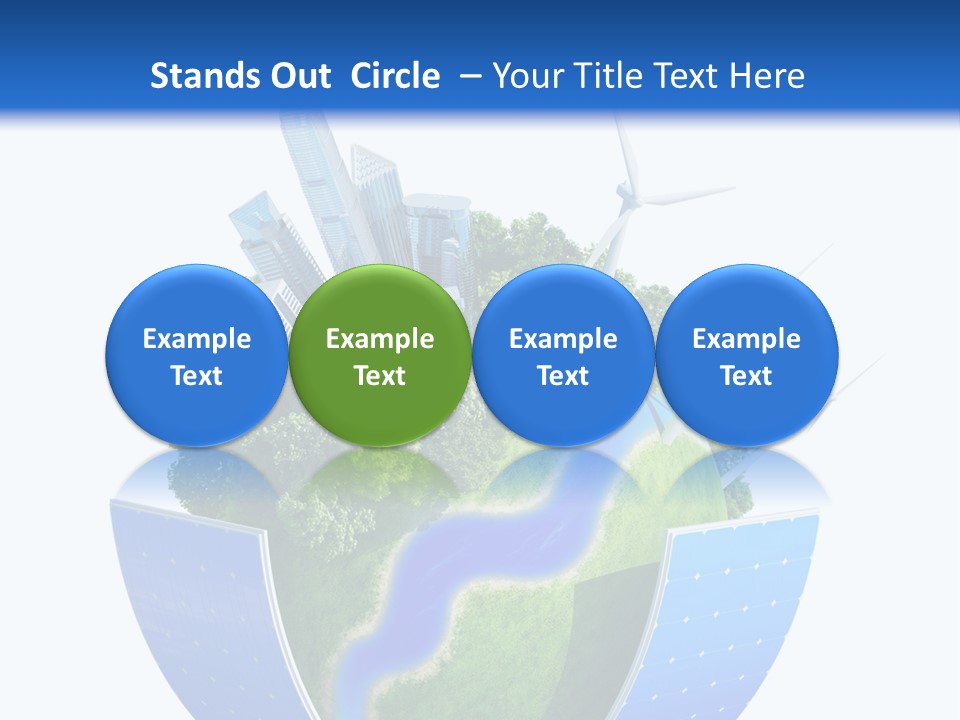 Stands Out Circle – Your Title Text Here

Example Text

Example Text

Example Text

Example Text